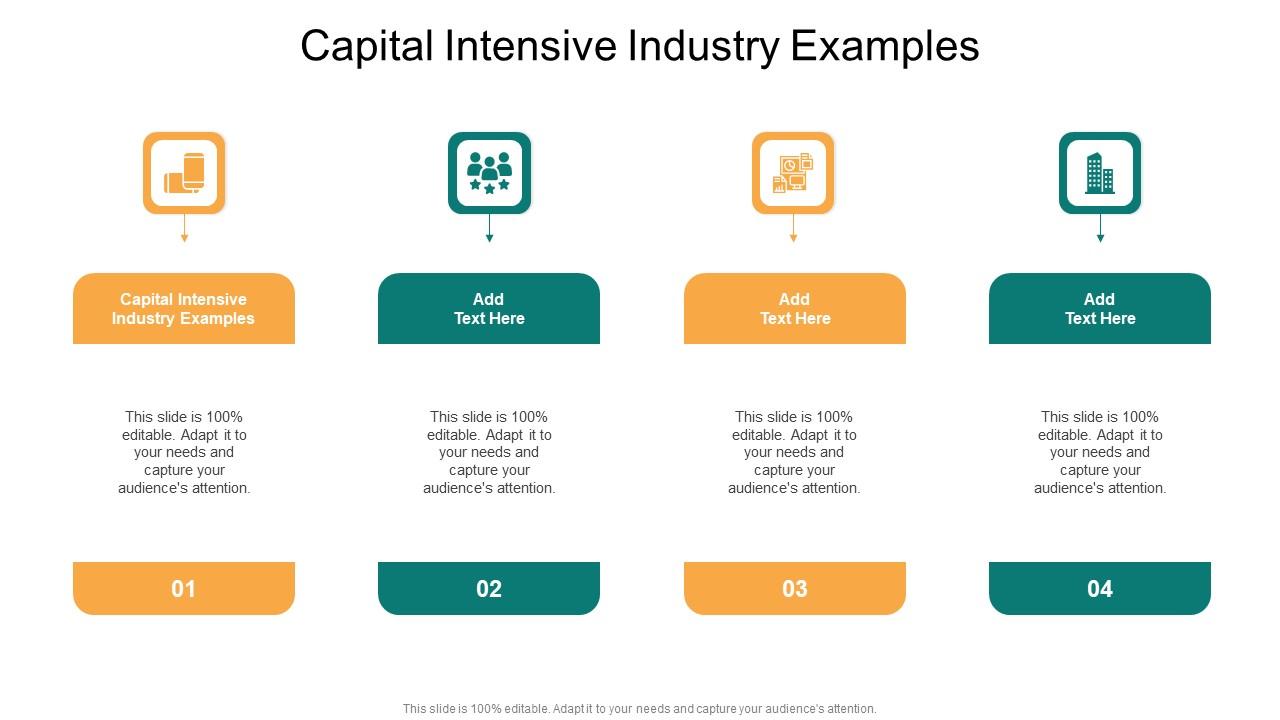 Capital Intensive Industry Examples

Capital Intensive Industry Examples

This slide is 100% editable. Adapt it to your needs and capture your audience's attention.

01

Add Text Here

This slide is 100% editable. Adapt it to your needs and capture your audience's attention.

02

Add Text Here

This slide is 100% editable. Adapt it to your needs and capture your audience's attention.

03

Add Text Here

This slide is 100% editable. Adapt it to your needs and capture your audience's attention.

04

This slide is 100% editable. Adapt it to your needs and capture your audience's attention.